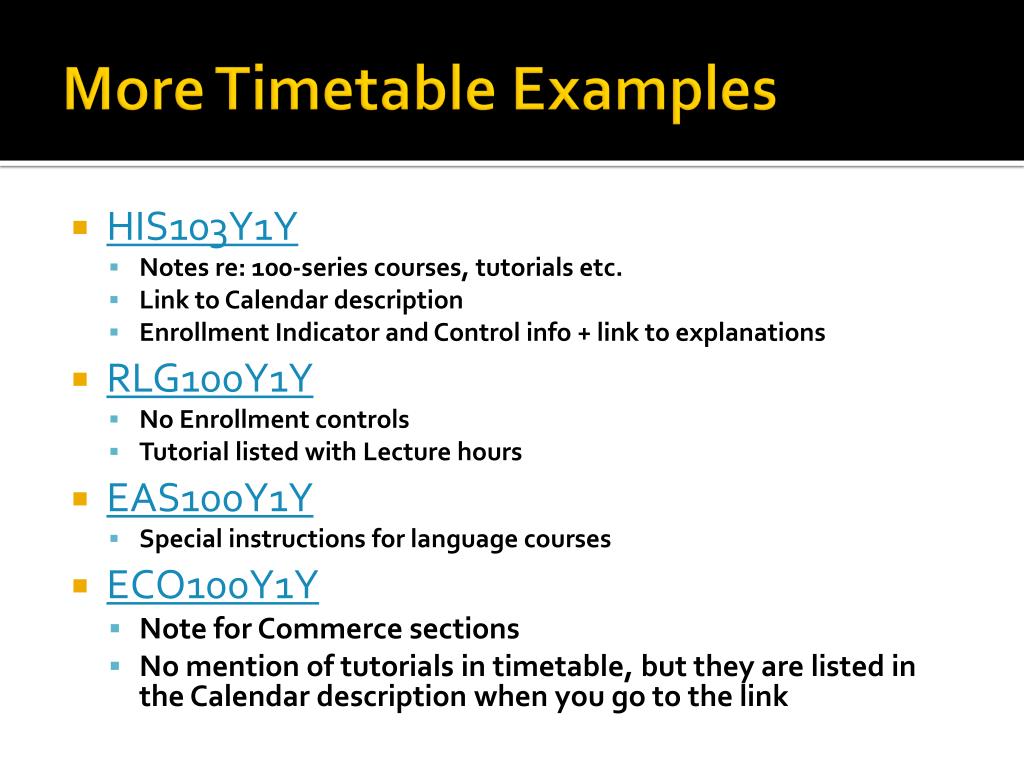 More Timetable Examples

HIS103Y1Y
Notes re: 100-series courses, tutorials etc.
Link to Calendar description
Enrollment Indicator and Control info + link to explanations

RLG100Y1Y
No Enrollment controls
Tutorial listed with Lecture hours

EAS100Y1Y
Special instructions for language courses

ECO100Y1Y
Note for Commerce sections
No mention of tutorials in timetable, but they are listed in the Calendar description when you go to the link